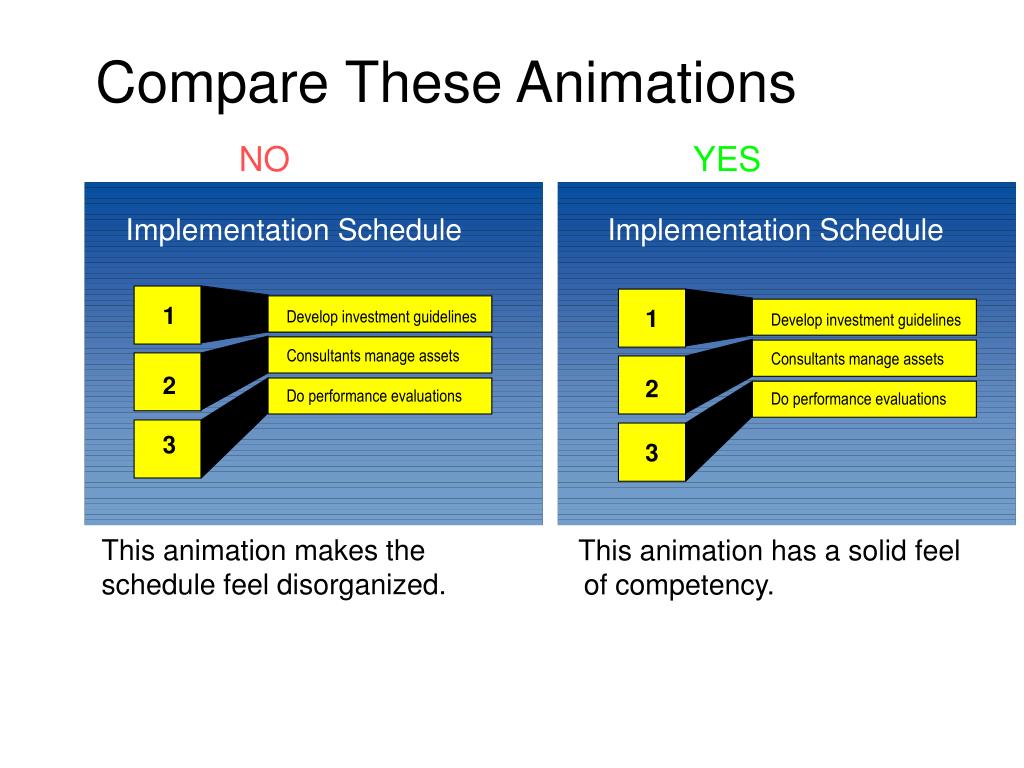 Compare These Animations

NO

Implementation Schedule

1
2
3

Develop investment guidelines
Consultants manage assets
Do performance evaluations

This animation makes the schedule feel disorganized.

YES

Implementation Schedule

1
2
3

Develop investment guidelines
Consultants manage assets
Do performance evaluations

This animation has a solid feel of competency.